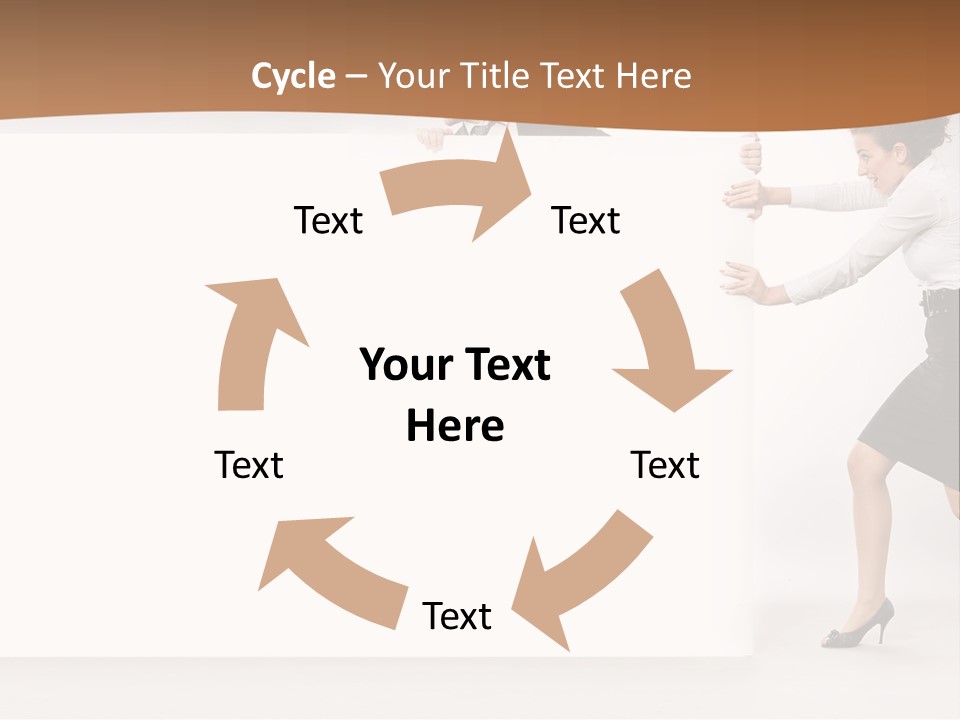 Cycle – Your Title Text Here

Text

Text

Your Text Here

Text

Text

Text